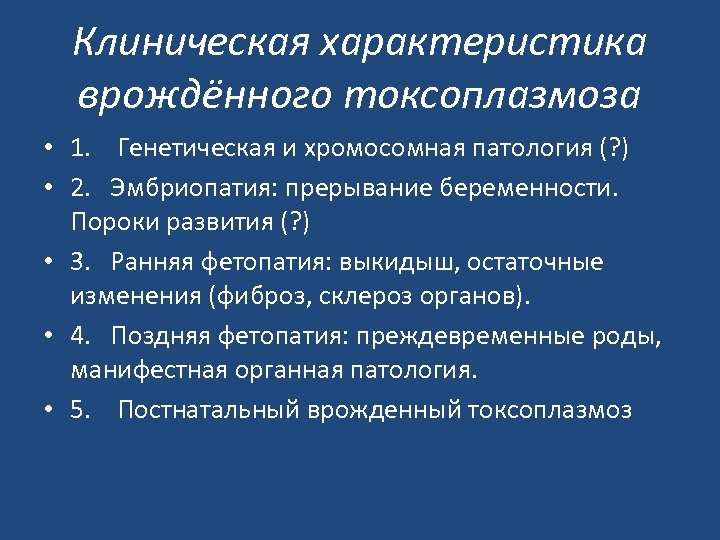 Клиническая характеристика врождённого токсоплазмоза

• 1. Генетическая и хромосомная патология (?)
• 2. Эмбриопатия: прерывание беременности. Пороки развития (?)
• 3. Ранняя фетопатия: выкидыш, остаточные изменения (фиброз, склероз органов).
• 4. Поздняя фетопатия: преждевременные роды, манифестная органная патология.
• 5. Постнатальный врожденный токсоплазмоз